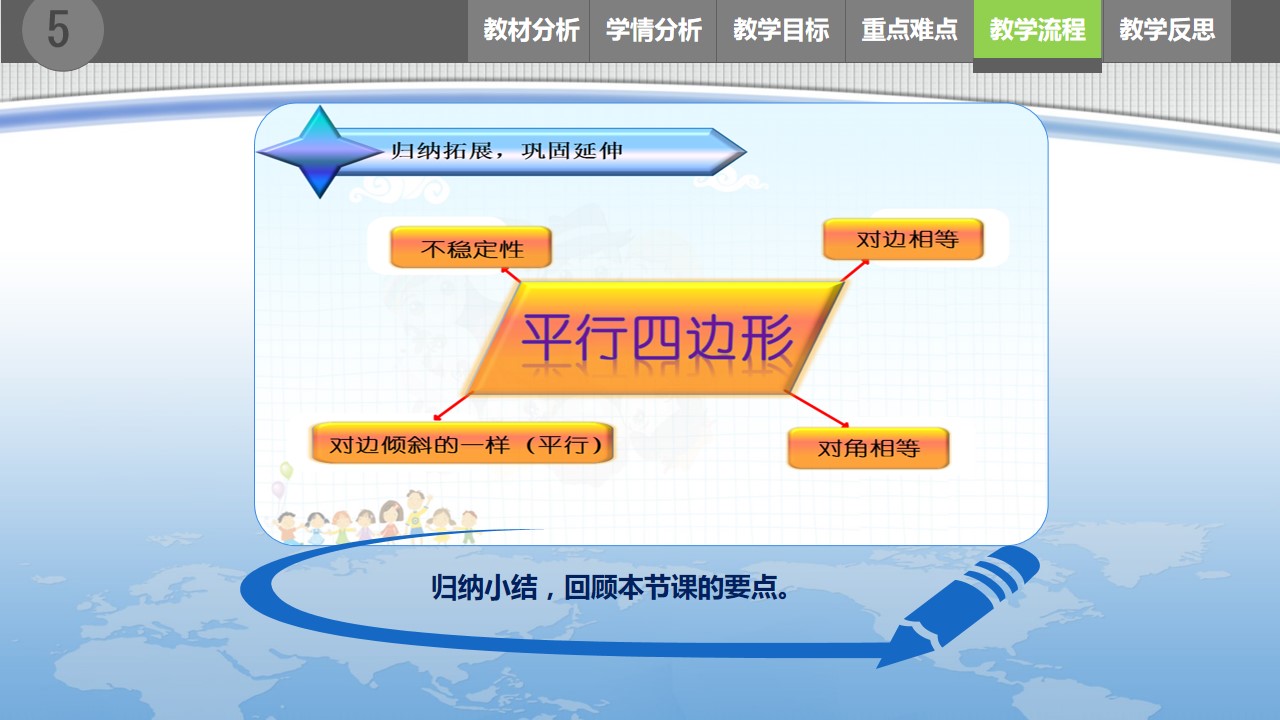 5

教材分析 学情分析 教学目标 重点难点 教学流程 教学反思

归纳拓展，巩固延伸

不稳定性

对边相等

平行四边形

对边倾斜的一样（平行）

对角相等

归纳小结，回顾本节课的要点。